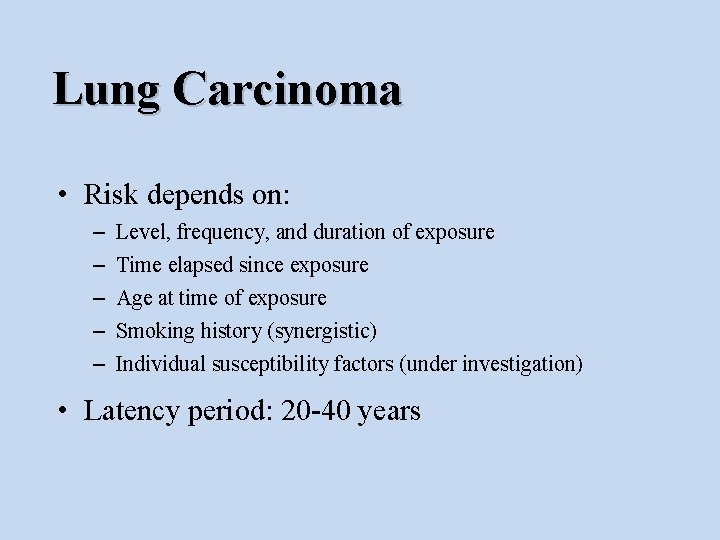 Lung Carcinoma

• Risk depends on:
– Level, frequency, and duration of exposure
– Time elapsed since exposure
– Age at time of exposure
– Smoking history (synergistic)
– Individual susceptibility factors (under investigation)

• Latency period: 20-40 years